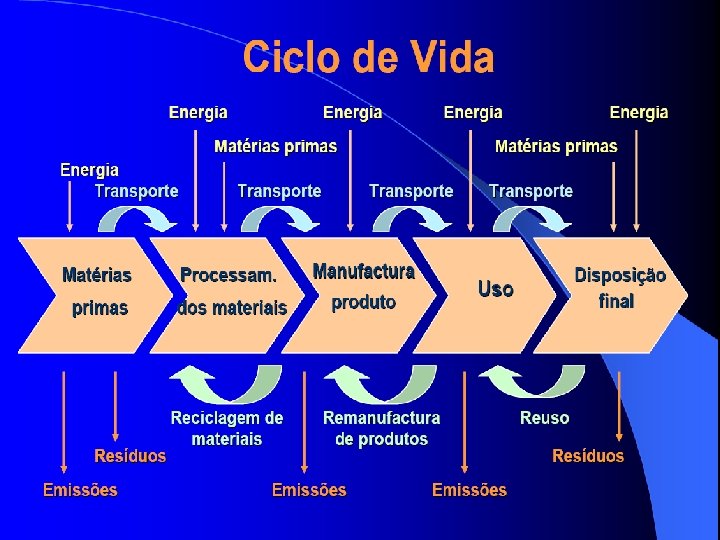 Ciclo de Vida

Energia

Energia

Energia

Energia

Matérias primas

Matérias primas

Energia

Transporte

Transporte

Transporte

Transporte

Matérias primas

Processam. dos materiais

Manufactura produto

Uso

Disposição final

Reciclagem de materiais

Remanufactura de produtos

Reuso

Resíduos

Resíduos

Emissões

Emissões

Emissões